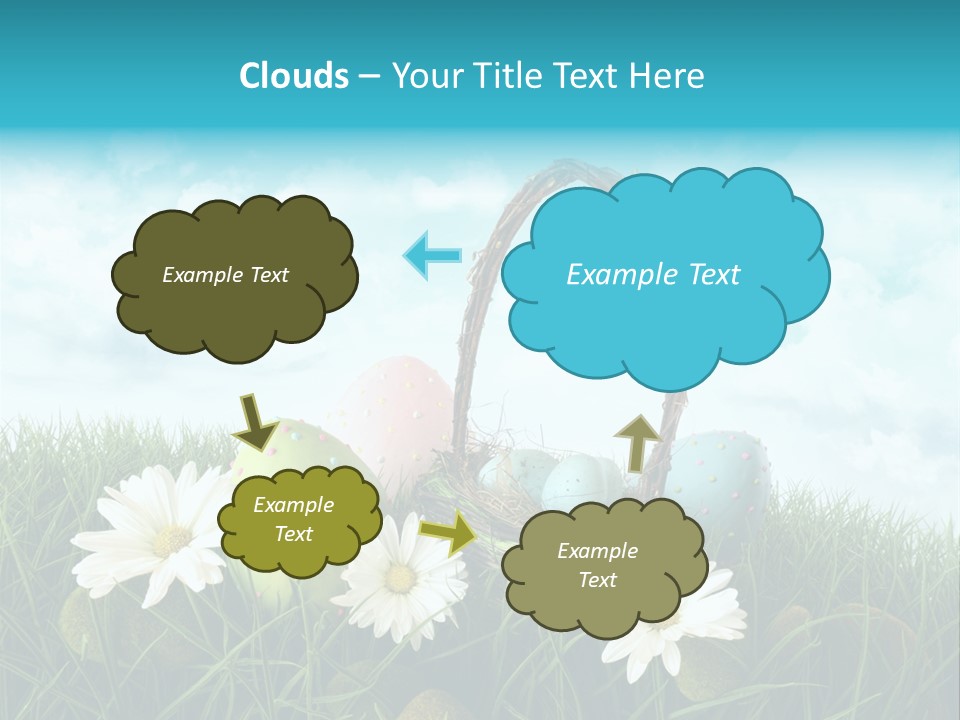 Clouds – Your Title Text Here

Example Text

Example Text

Example Text

Example Text